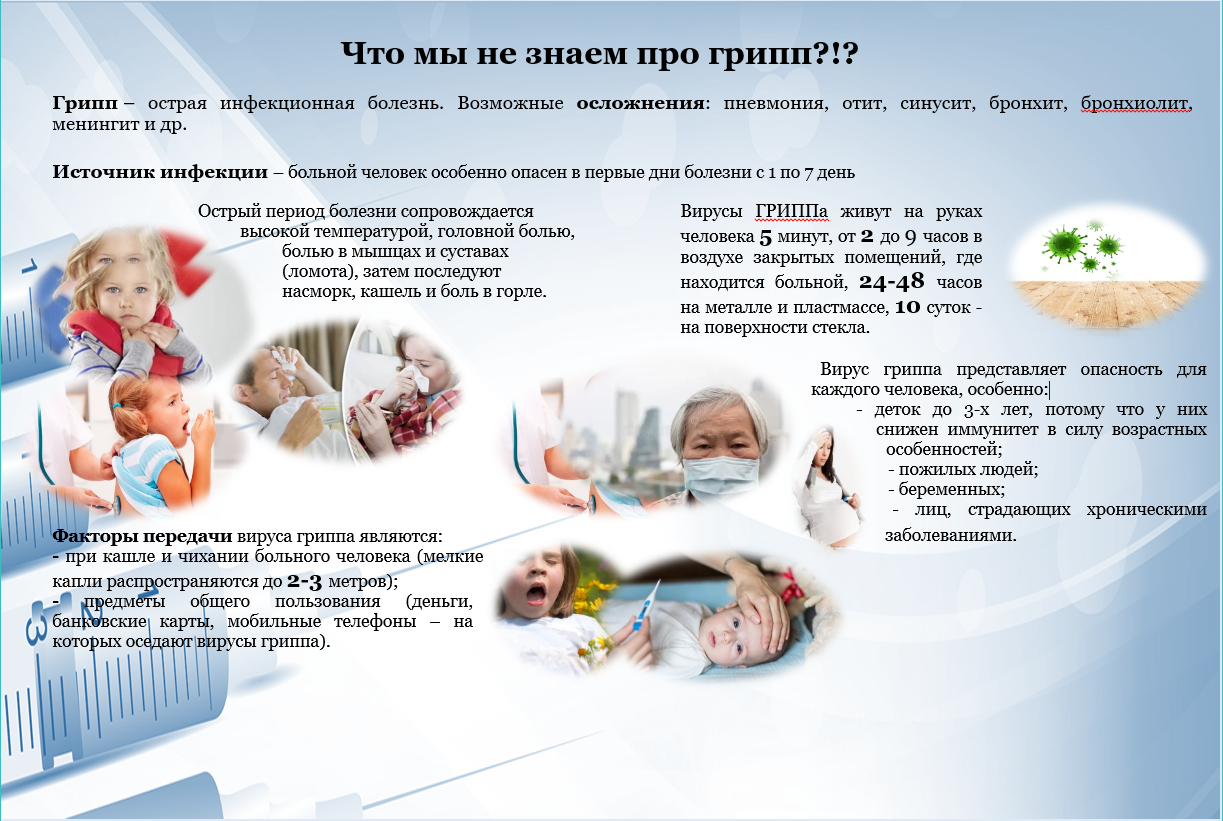 Что мы не знаем про грипп?!?

Грипп – острая инфекционная болезнь. Возможные осложнения: пневмония, отит, синусит, бронхит, бронхиолит, менингит и др.

Источник инфекции – больной человек особенно опасен в первые дни болезни с 1 по 7 день

Острый период болезни сопровождается высокой температурой, головной болью, болью в мышцах и суставах (ломота), затем последуют насморк, кашель и боль в горле.

Вирусы ГРИППа живут на руках человека 5 минут, от 2 до 9 часов в воздухе закрытых помещений, где находится больной, 24-48 часов на металле и пластмассе, 10 суток - на поверхности стекла.

Вирус гриппа представляет опасность для каждого человека, особенно:
- деток до 3-х лет, потому что у них снижен иммунитет в силу возрастных особенностей;
- пожилых людей;
- беременных;
- лиц, страдающих хроническими заболеваниями.

Факторы передачи вируса гриппа являются:
- при кашле и чихании больного человека (мелкие капли распространяются до 2-3 метров);
- предметы общего пользования (деньги, банковские карты, мобильные телефоны – на которых оседают вирусы гриппа).